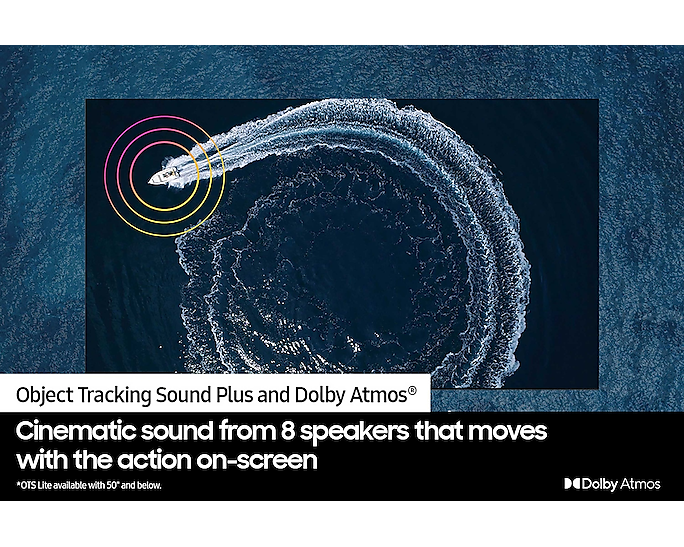 Object Tracking Sound Plus and Dolby Atmos®

Cinematic sound from 8 speakers that moves with the action on-screen

*OTS Lite available with 50" and below.

Dolby Atmos